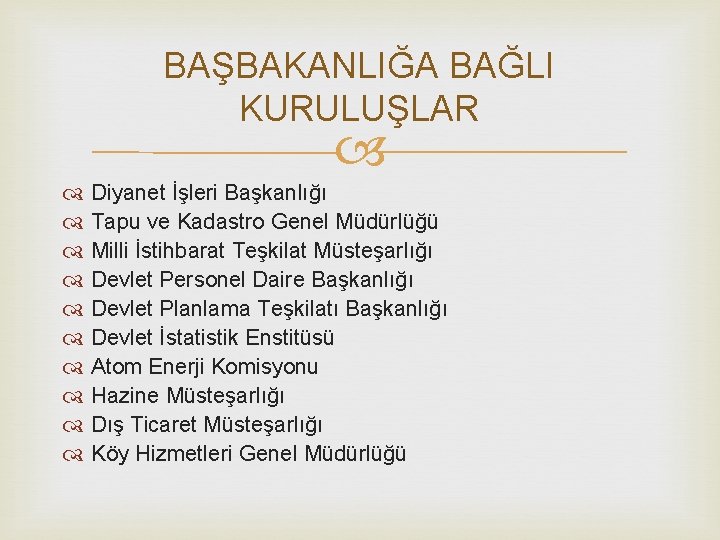 BAŞBAKANLIĞA BAĞLI KURULUŞLAR

Diyanet İşleri Başkanlığı
Tapu ve Kadastro Genel Müdürlüğü
Milli İstihbarat Teşkilat Müsteşarlığı
Devlet Personel Daire Başkanlığı
Devlet Planlama Teşkilatı Başkanlığı
Devlet İstatistik Enstitüsü
Atom Enerji Komisyonu
Hazine Müsteşarlığı
Dış Ticaret Müsteşarlığı
Köy Hizmetleri Genel Müdürlüğü